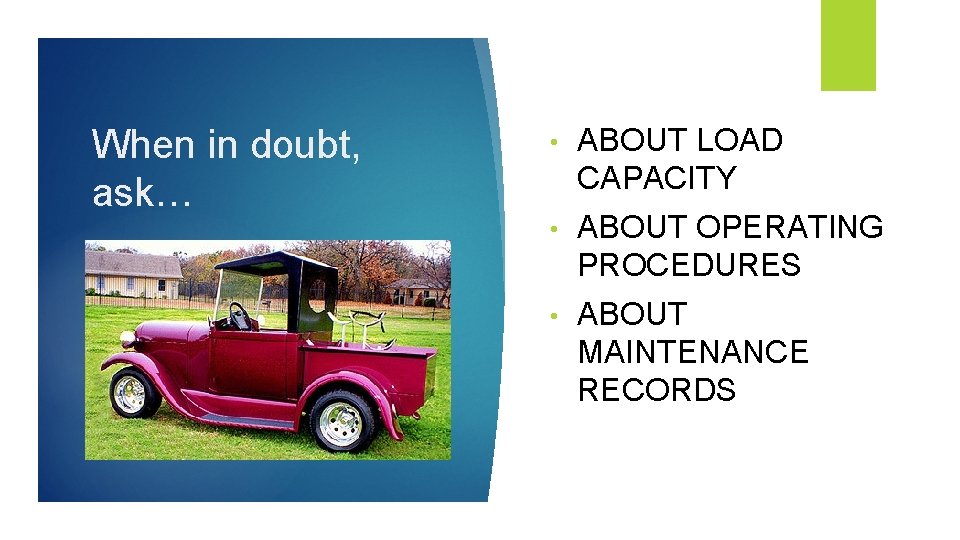 When in doubt, ask…

• ABOUT LOAD CAPACITY
• ABOUT OPERATING PROCEDURES
• ABOUT MAINTENANCE RECORDS